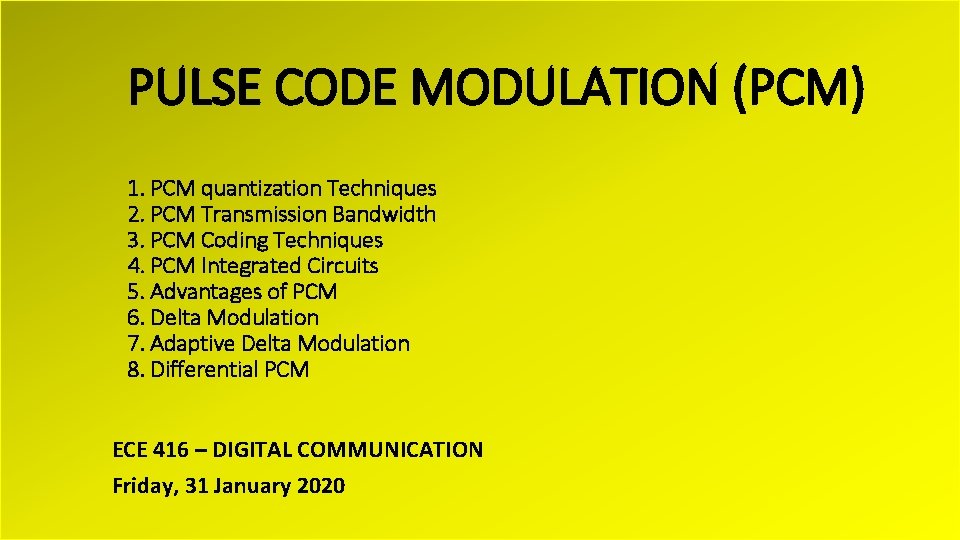 PULSE CODE MODULATION (PCM)

1. PCM quantization Techniques
2. PCM Transmission Bandwidth
3. PCM Coding Techniques
4. PCM Integrated Circuits
5. Advantages of PCM
6. Delta Modulation
7. Adaptive Delta Modulation
8. Differential PCM

ECE 416 – DIGITAL COMMUNICATION
Friday, 31 January 2020